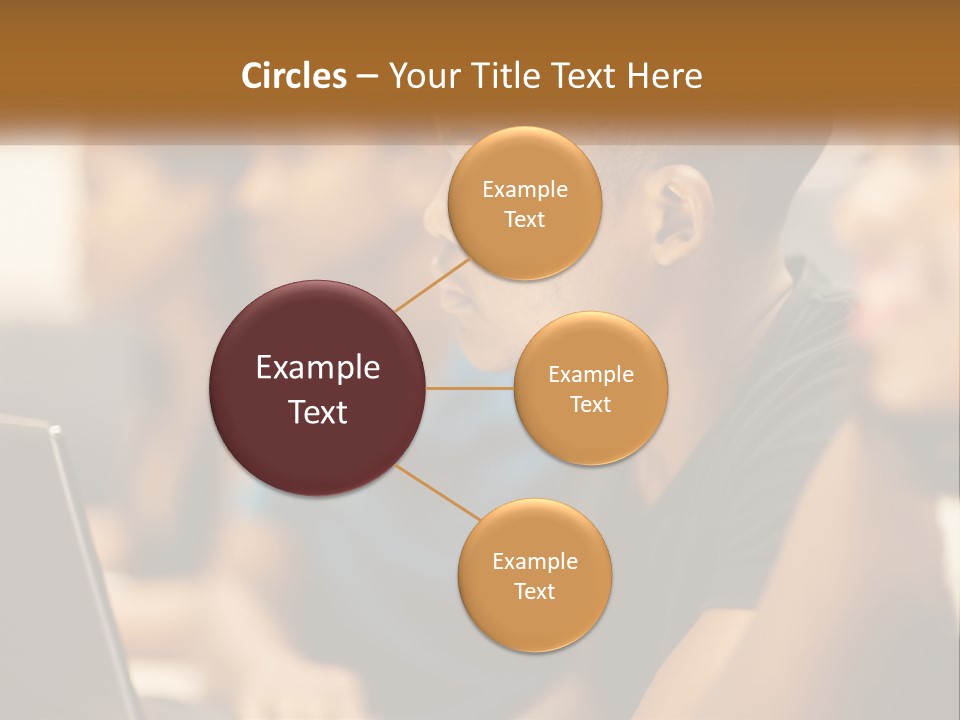 Circles – Your Title Text Here

Example Text

Example Text

Example Text

Example Text